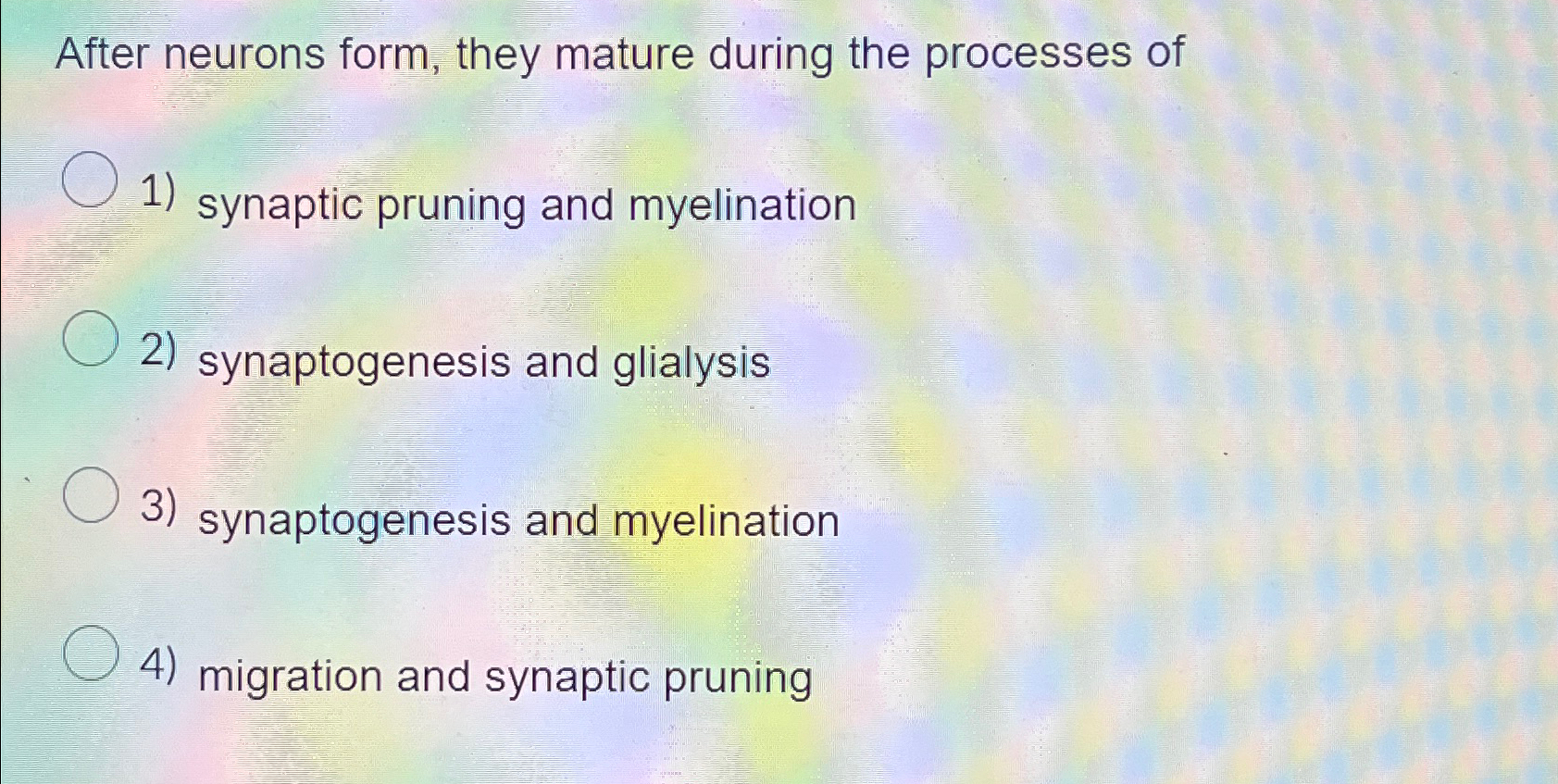 After neurons form, they mature during the processes of

1) synaptic pruning and myelination

2) synaptogenesis and glialysis

3) synaptogenesis and myelination

4) migration and synaptic pruning